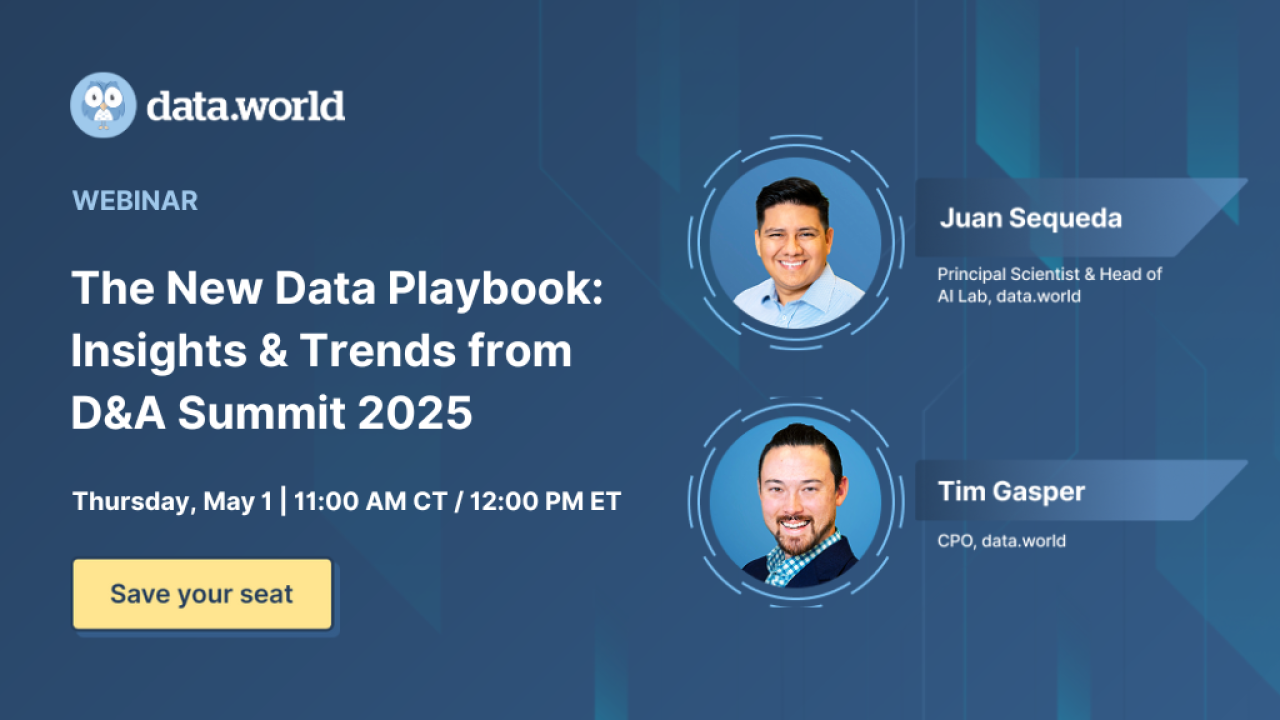 data.world

WEBINAR

The New Data Playbook: Insights & Trends from D&A Summit 2025

Thursday, May 1 | 11:00 AM CT / 12:00 PM ET

Save your seat

Juan Sequeda

Principal Scientist & Head of AI Lab, data.world

Tim Gasper

CPO, data.world